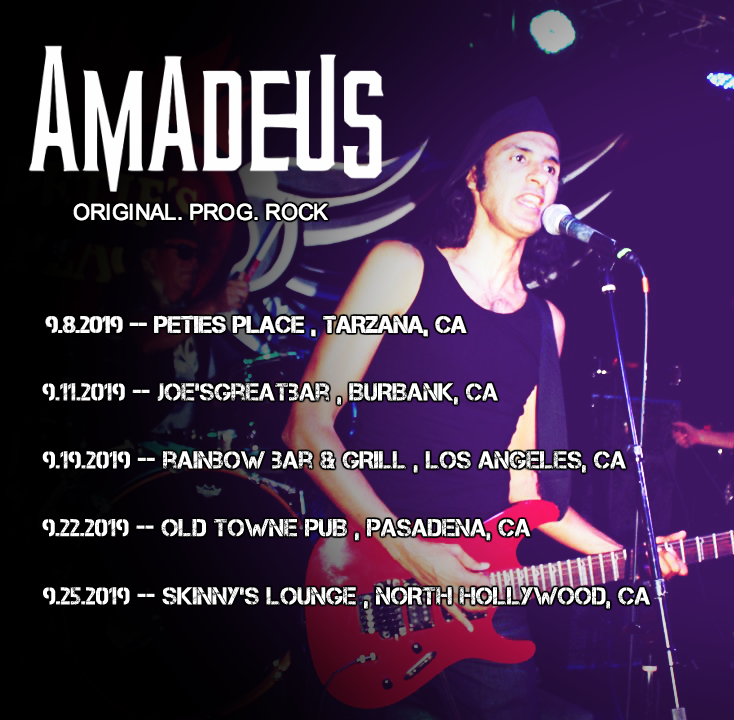 AMADEUS

ORIGINAL. PROG. ROCK

9.8.2019 -- PETIES PLACE , TARZANA, CA

9.11.2019 -- JOE'SGREATBAR , BURBANK, CA

9.19.2019 -- RAINBOW BAR & GRILL , LOS ANGELES, CA

9.22.2019 -- OLD TOWNE PUB , PASADENA, CA

9.25.2019 -- SKINNY'S LOUNGE , NORTH HOLLYWOOD, CA